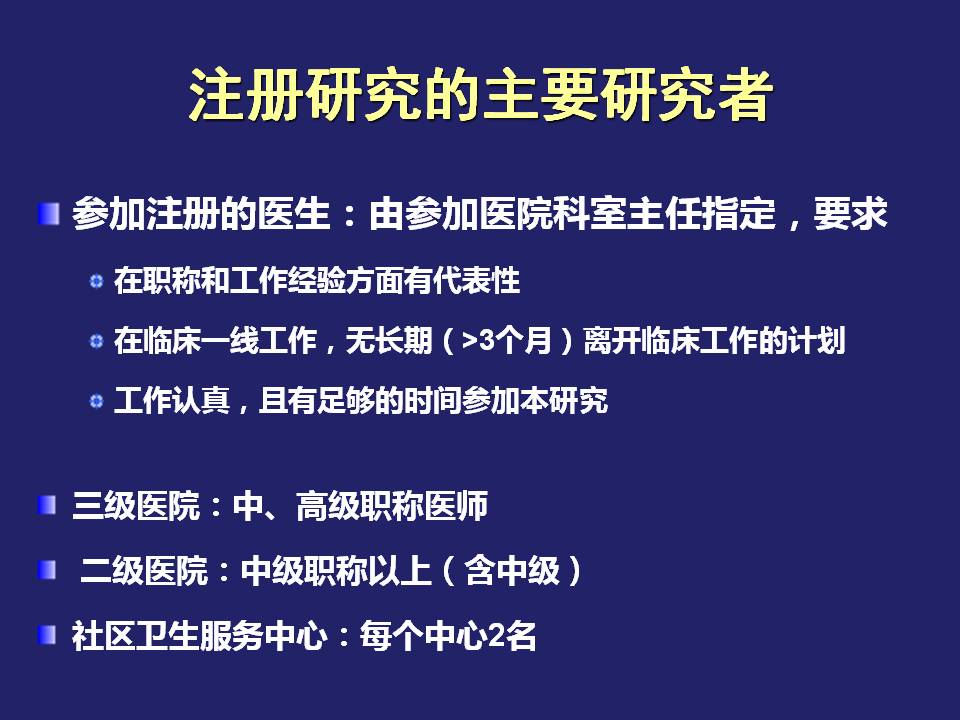 注册研究的主要研究者

参加注册的医生：由参加医院科室主任指定，要求

在职称和工作经验方面有代表性

在临床一线工作，无长期（>3个月）离开临床工作的计划

工作认真，且有足够的时间参加本研究

三级医院：中、高级职称医师

二级医院：中级职称以上（含中级）

社区卫生服务中心：每个中心2名